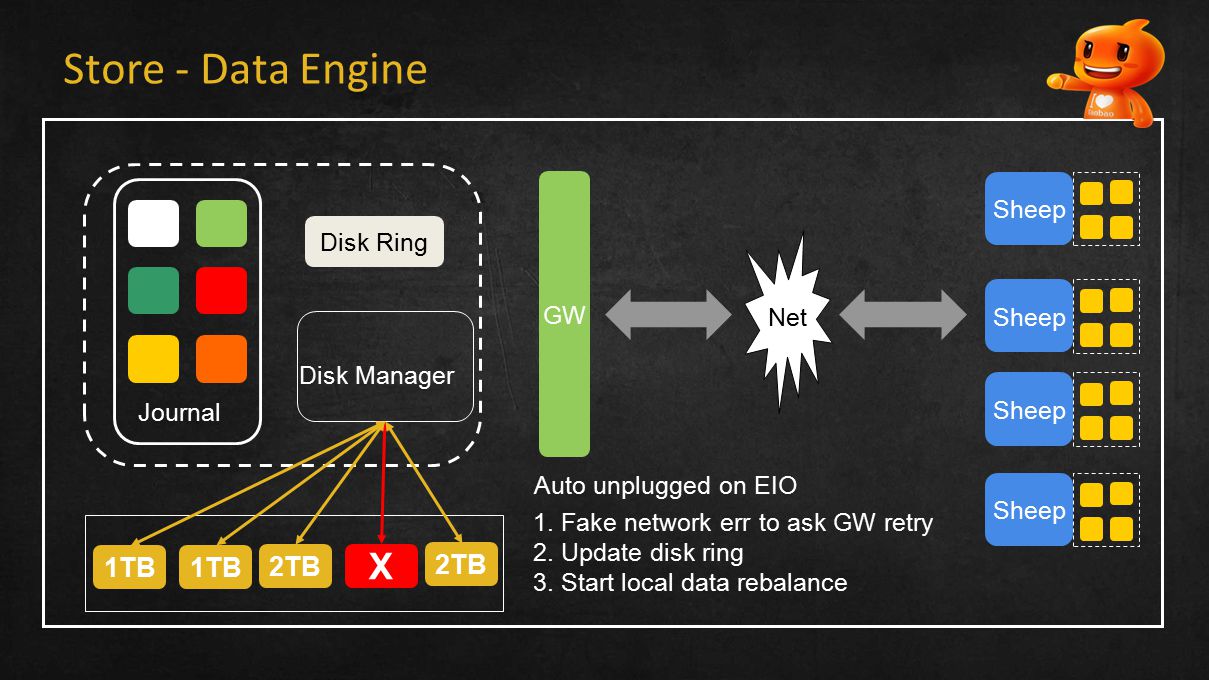 Store - Data Engine

taobao

Journal

Disk Ring

Disk Manager

1TB 1TB 2TB X 2TB

GW

Net

Sheep

Sheep

Sheep

Sheep

Auto unplugged on EIO

1. Fake network err to ask GW retry
2. Update disk ring
3. Start local data rebalance